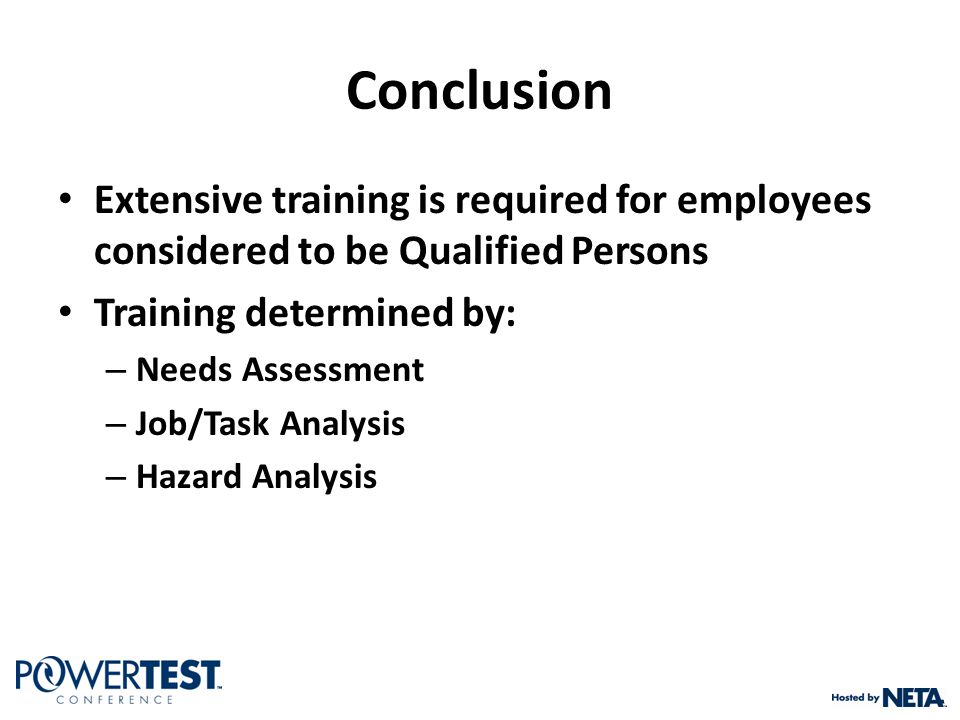 Conclusion

• Extensive training is required for employees considered to be Qualified Persons

• Training determined by:
– Needs Assessment
– Job/Task Analysis
– Hazard Analysis

POWERTEST
CONFERENCE

Hosted by NETA